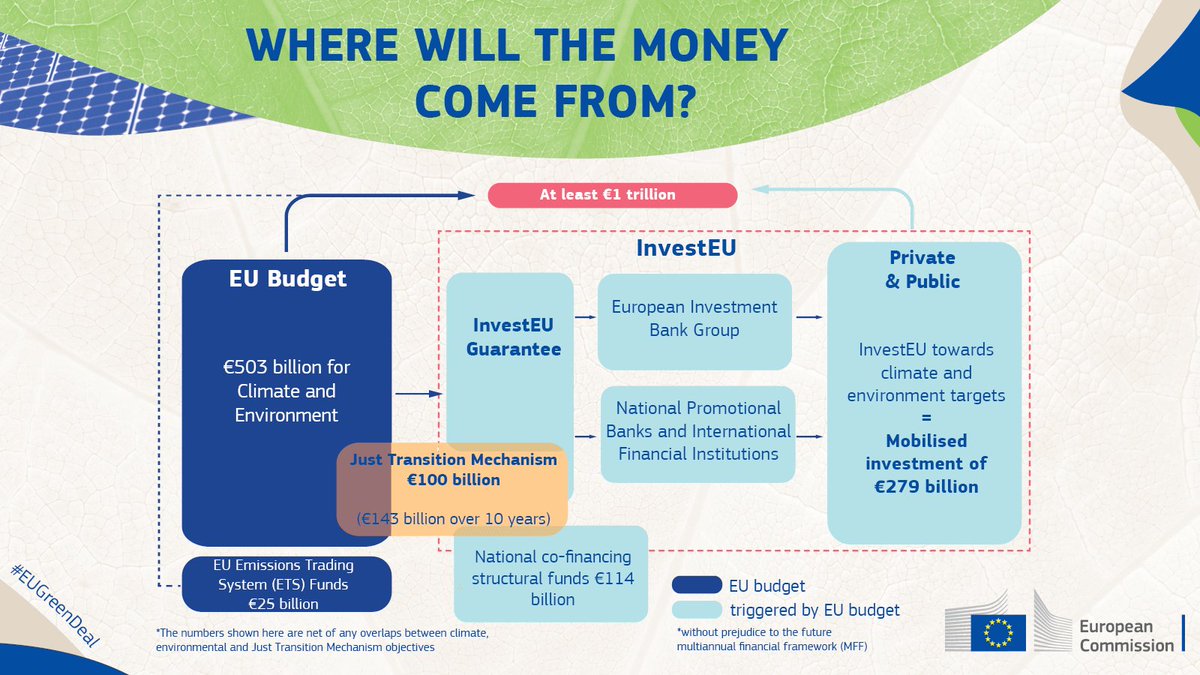 WHERE WILL THE MONEY COME FROM?

At least €1 trillion

InvestEU

EU Budget

€503 billion for Climate and Environment

InvestEU Guarantee

European Investment Bank Group

National Promotional Banks and International Financial Institutions

Private & Public

InvestEU towards climate and environment targets = Mobilised investment of €279 billion

Just Transition Mechanism €100 billion

(€143 billion over 10 years)

EU Emissions Trading System (ETS) Funds €25 billion

National co-financing structural funds €114 billion

EU budget

triggered by EU budget

#EUGreenDeal

*The numbers shown here are net of any overlaps between climate, environmental and Just Transition Mechanism objectives

*without prejudice to the future multiannual financial framework (MFF)

European Commission